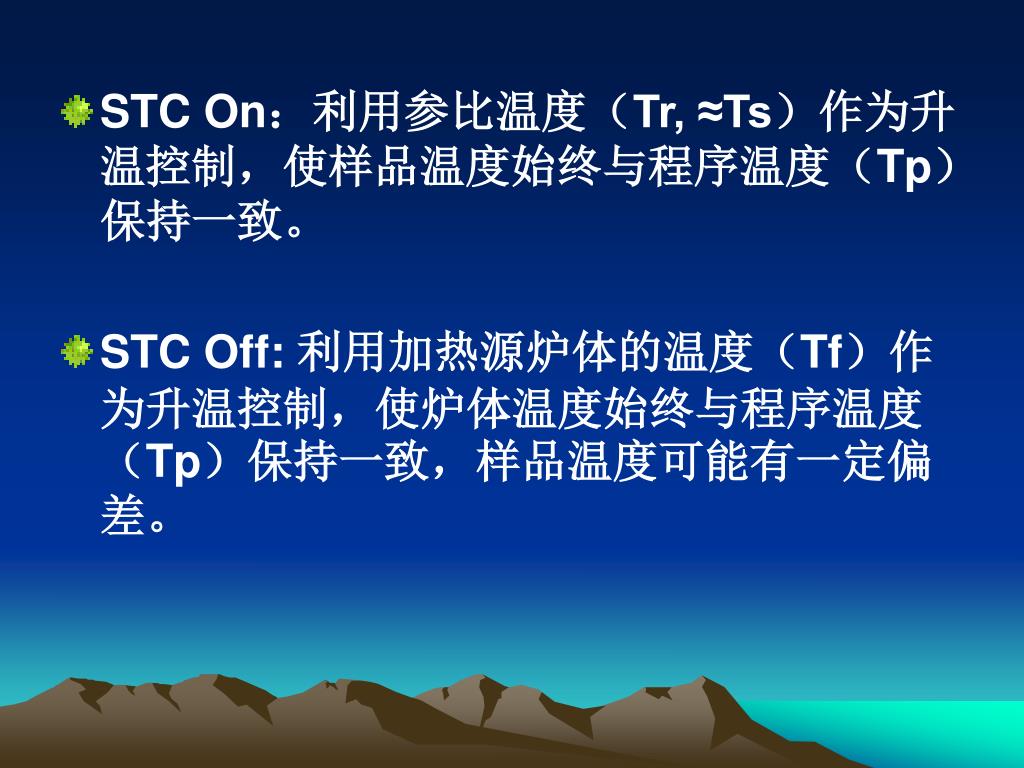 STC On：利用参比温度（Tr, ≈Ts）作为升温控制，使样品温度始终与程序温度（Tp）保持一致。

STC Off: 利用加热源炉体的温度（Tf）作为升温控制，使炉体温度始终与程序温度（Tp）保持一致，样品温度可能有一定偏差。